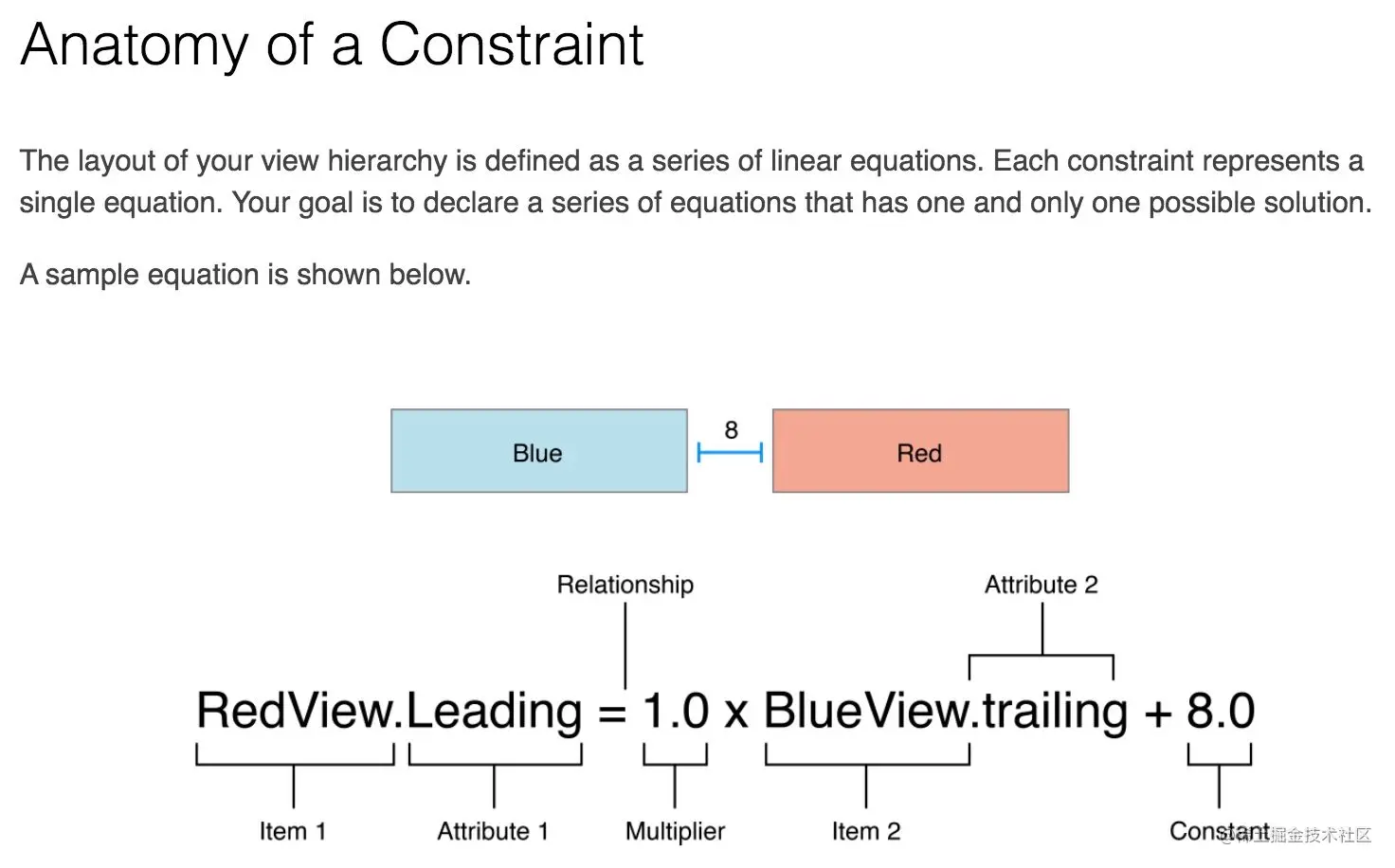 Anatomy of a Constraint

The layout of your view hierarchy is defined as a series of linear equations. Each constraint represents a single equation. Your goal is to declare a series of equations that has one and only one possible solution.

A sample equation is shown below.

Blue

8

Red

Relationship

Attribute 2

RedView.Leading = 1.0 x BlueView.trailing + 8.0

Item 1

Attribute 1

Multiplier

Item 2

Constant

@稀土掘金技术社区